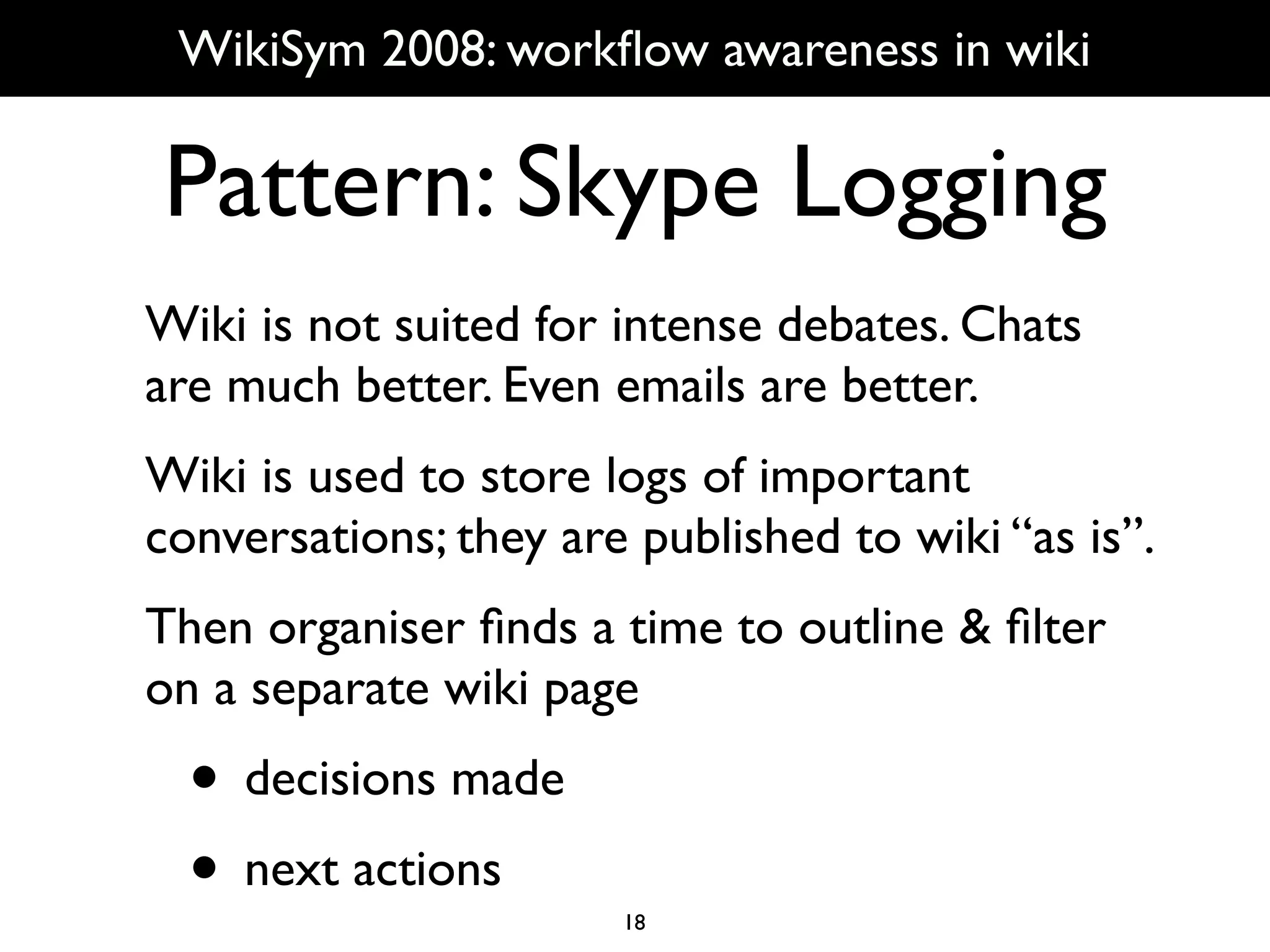 WikiSym 2008: workflow awareness in wiki

Pattern: Skype Logging

Wiki is not suited for intense debates. Chats are much better. Even emails are better.

Wiki is used to store logs of important conversations; they are published to wiki “as is”.

Then organiser finds a time to outline & filter on a separate wiki page

• decisions made

• next actions

18